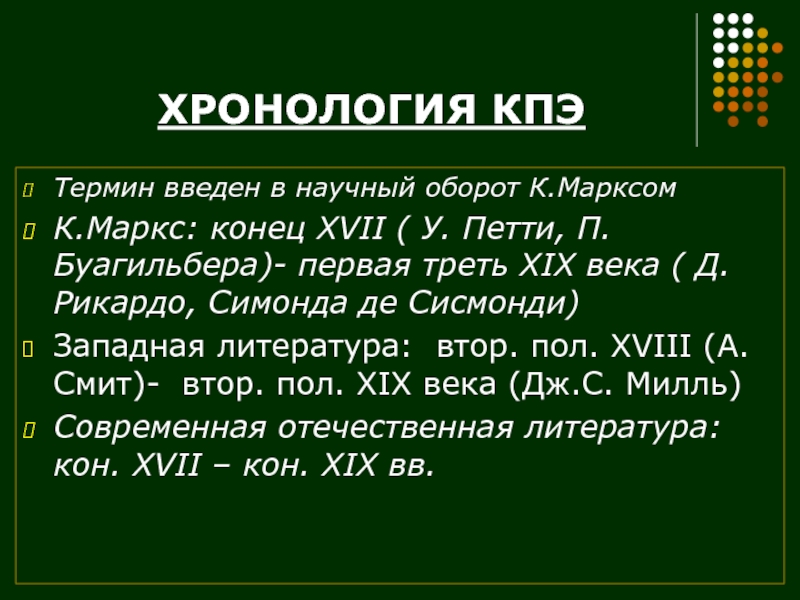 ХРОНОЛОГИЯ КПЭ

Термин введен в научный оборот К.Марксом

К.Маркс: конец XVII ( У. Петти, П. Буагильбера)- первая треть XIX века ( Д. Рикардо, Симонда де Сисмонди)

Западная литература: втор. пол. XVIII (А. Смит)- втор. пол. XIX века (Дж.С. Милль)

Современная отечественная литература: кон. XVII – кон. XIX вв.